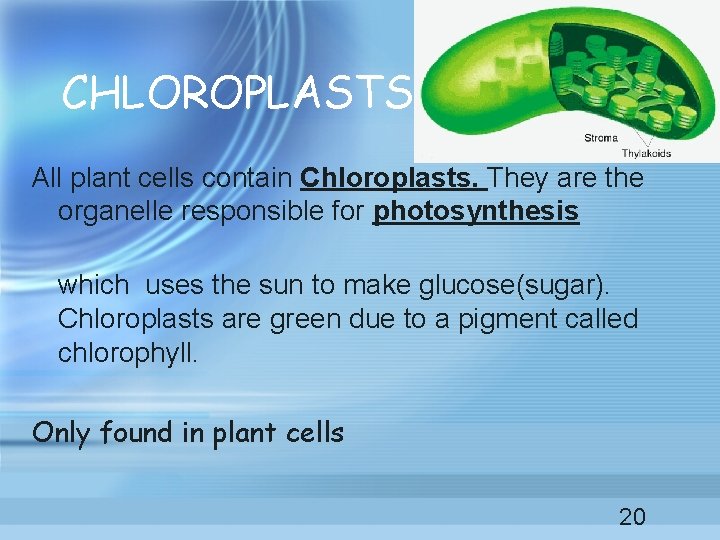 CHLOROPLASTS

Stroma

Thylakoids

All plant cells contain Chloroplasts. They are the organelle responsible for photosynthesis

which uses the sun to make glucose(sugar). Chloroplasts are green due to a pigment called chlorophyll.

Only found in plant cells

20